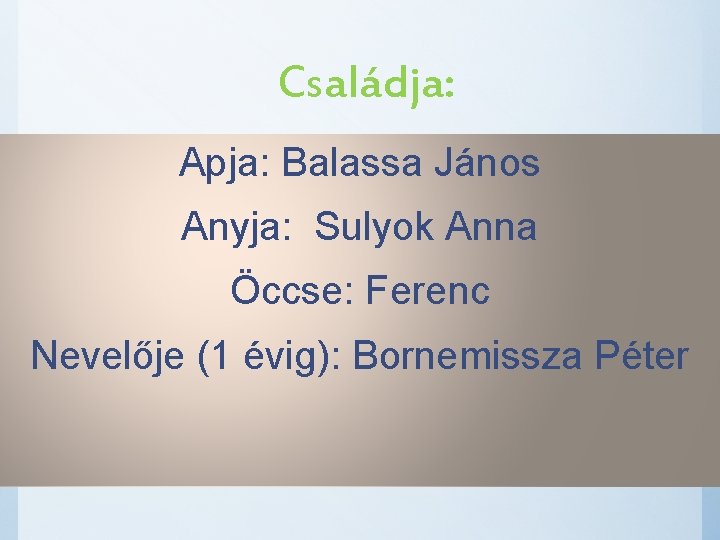 Családja:

Apja: Balassa János

Anyja:  Sulyok Anna

Öccse: Ferenc

Nevelője (1 évig): Bornemissza Péter